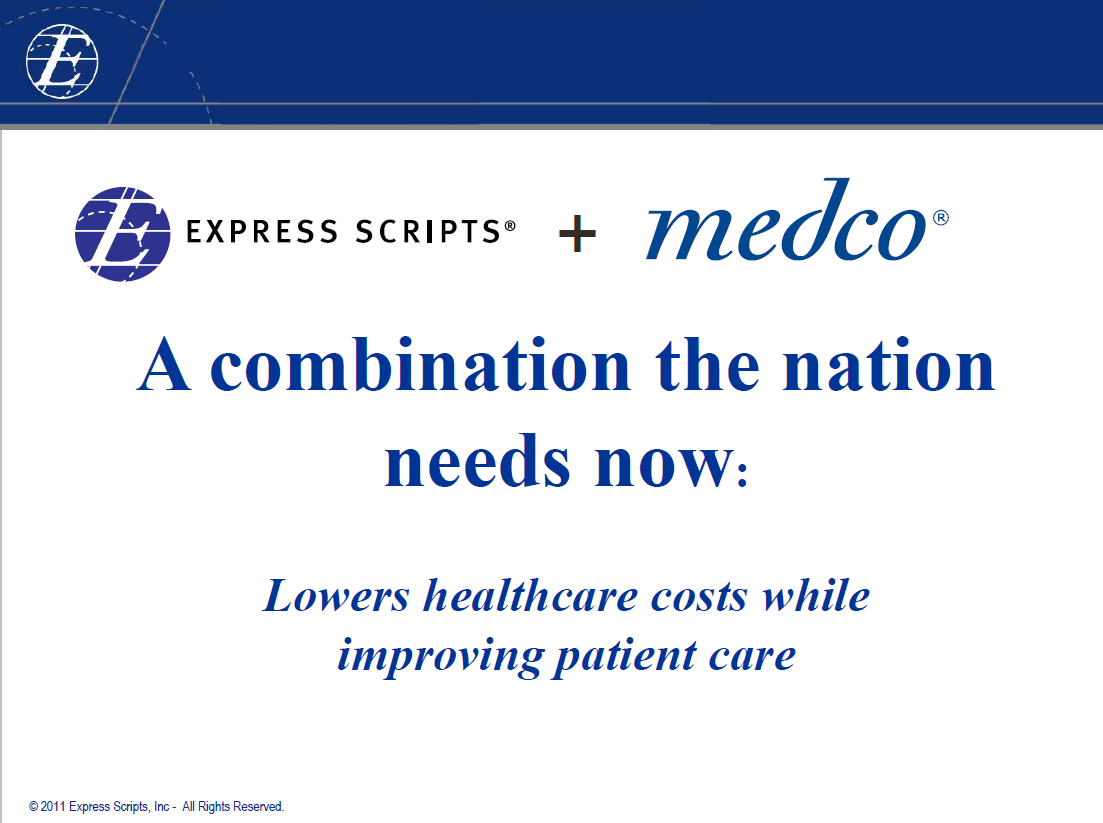 EXPRESS SCRIPTS® + medco®

A combination the nation needs now:

Lowers healthcare costs while improving patient care

© 2011 Express Scripts, Inc - All Rights Reserved.